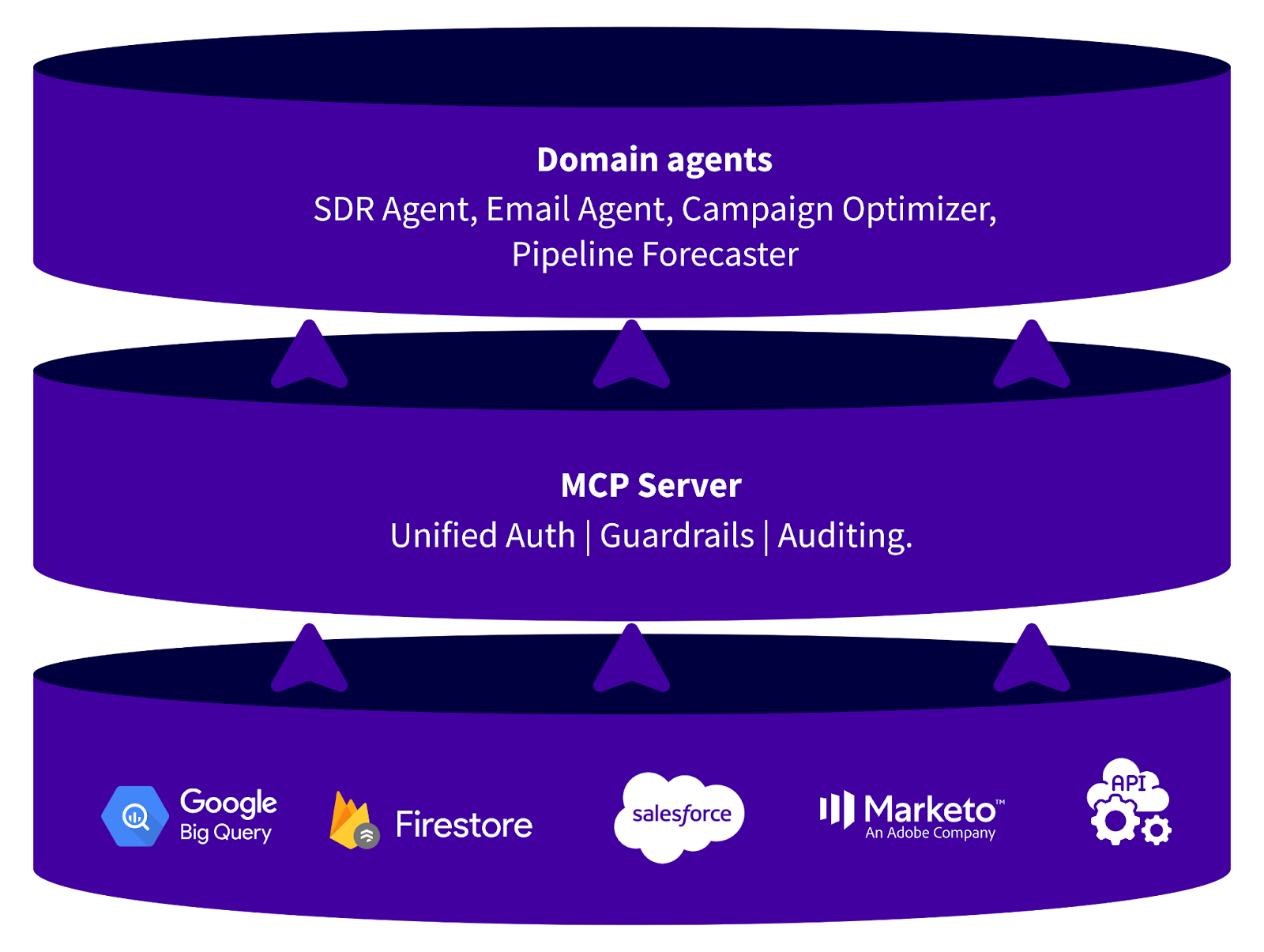 Domain agents
SDR Agent, Email Agent, Campaign Optimizer, Pipeline Forecaster

MCP Server
Unified Auth | Guardrails | Auditing.

Google Big Query

Firestore

salesforce

Marketo™ An Adobe Company

API